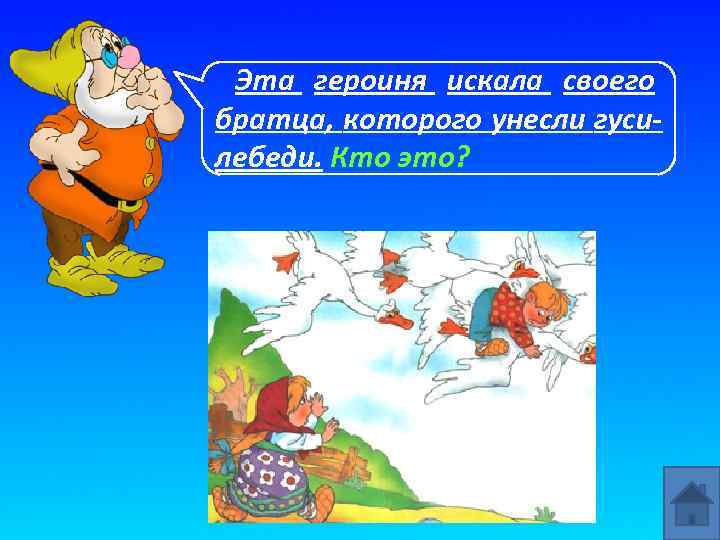 Эта героиня искала своего братца, которого унесли гуси-лебеди. Кто это?